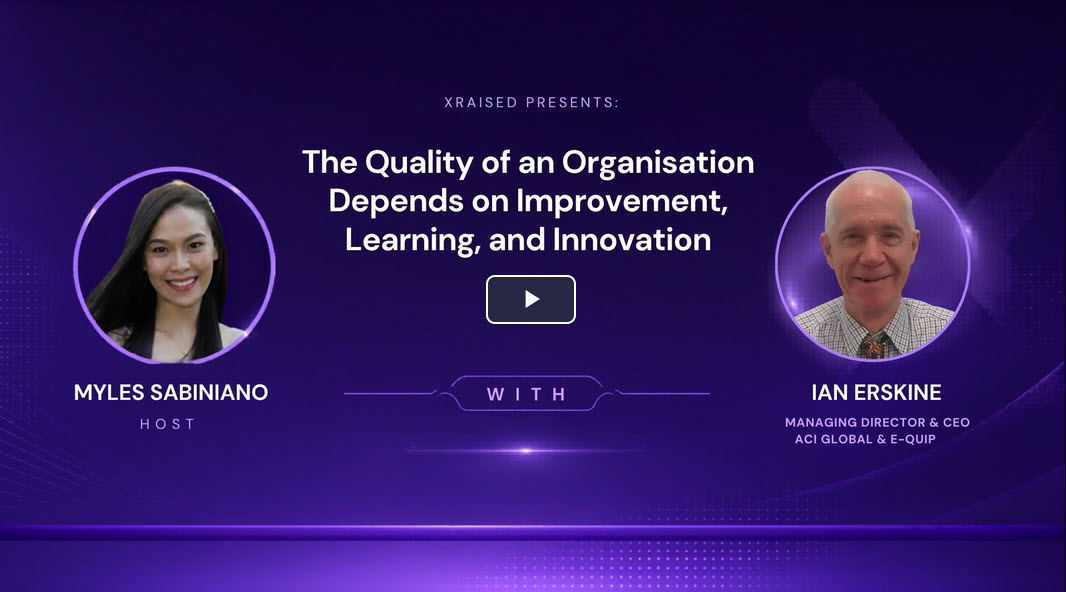 XRAISED PRESENTS:

The Quality of an Organisation Depends on Improvement, Learning, and Innovation

MYLES SABINIANO
HOST

WITH

IAN ERSKINE
MANAGING DIRECTOR & CEO
ACI GLOBAL & E-QUIP